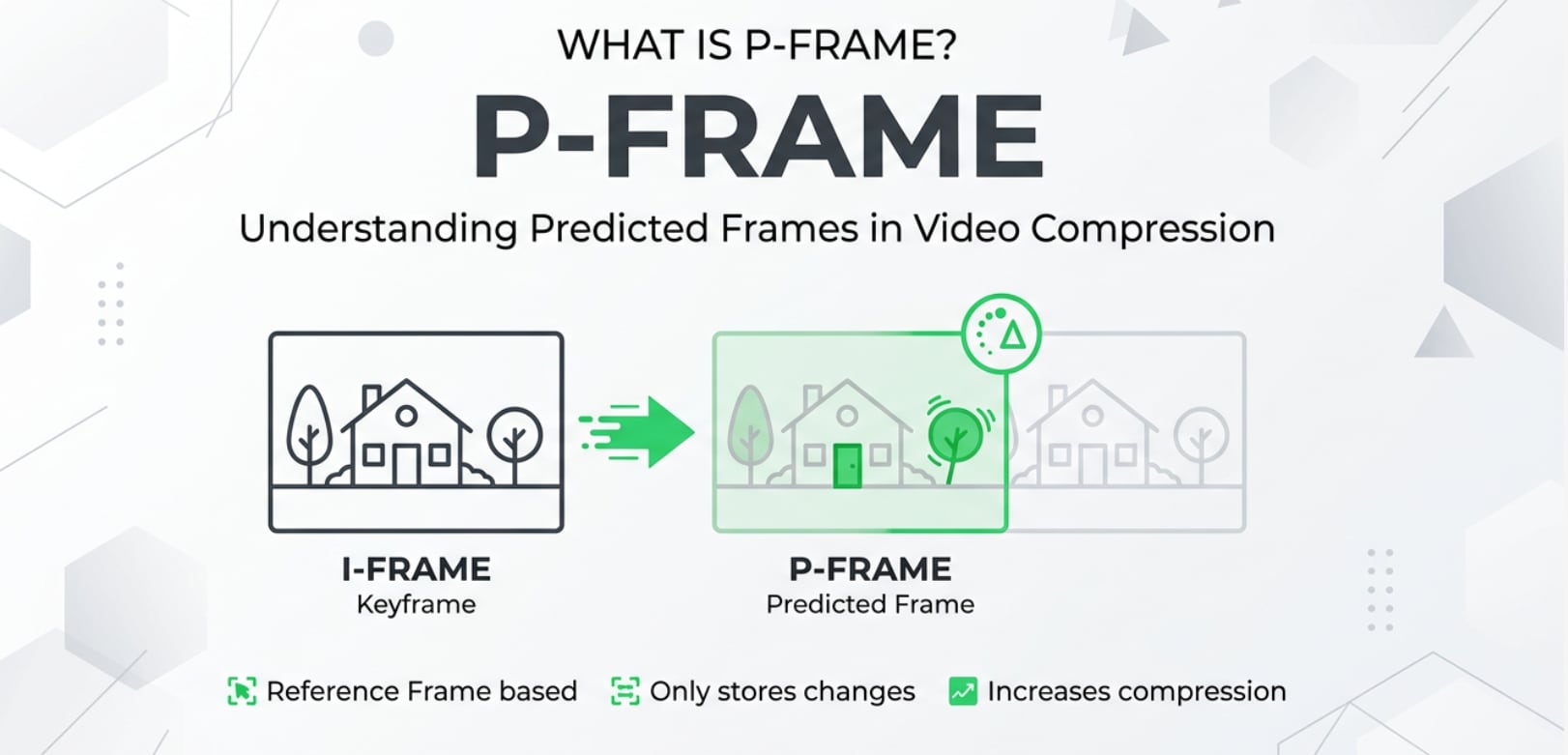 WHAT IS P-FRAME?

P-FRAME

Understanding Predicted Frames in Video Compression

I-FRAME
Keyframe

P-FRAME
Predicted Frame

Reference Frame based
Only stores changes
Increases compression